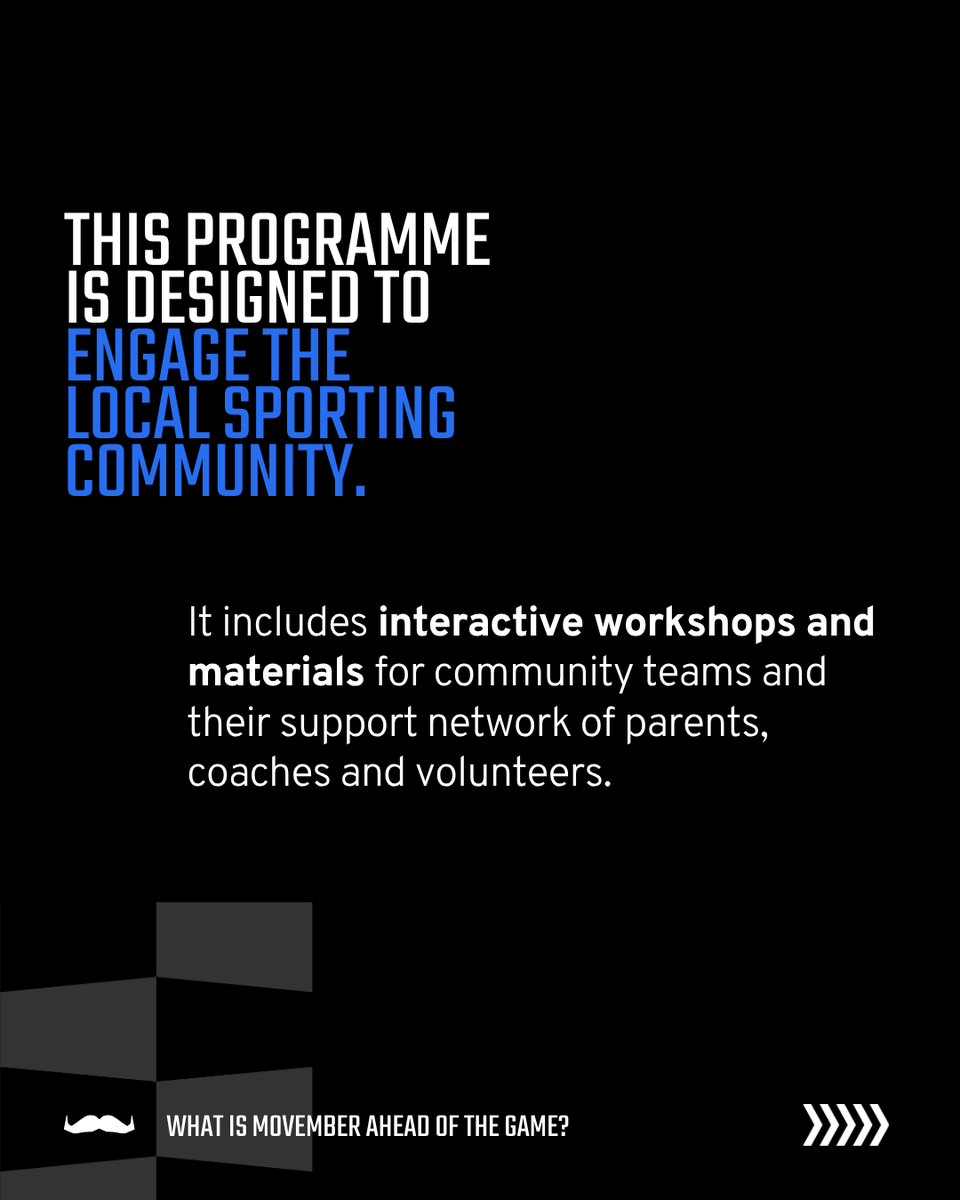 THIS PROGRAMME IS DESIGNED TO ENGAGE THE LOCAL SPORTING COMMUNITY.

It includes interactive workshops and materials for community teams and their support network of parents, coaches and volunteers.

WHAT IS MOVEMBER AHEAD OF THE GAME?